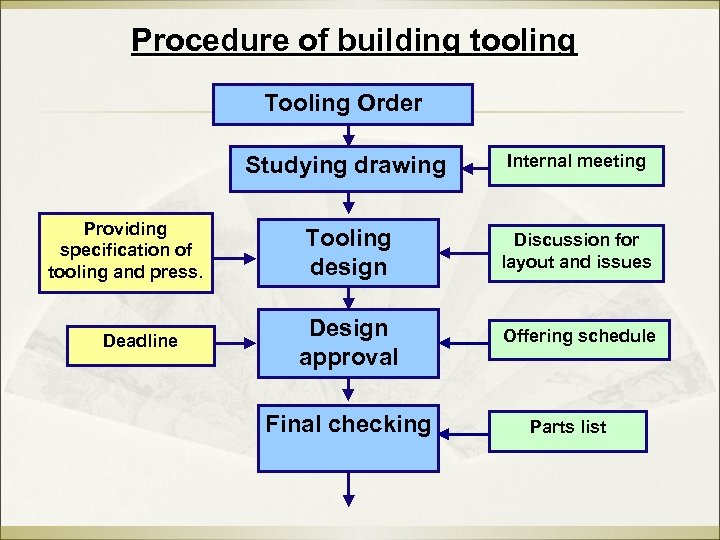 Procedure of building tooling

Tooling Order

Studying drawing

Internal meeting

Providing specification of tooling and press.

Tooling design

Discussion for layout and issues

Deadline

Design approval

Offering schedule

Final checking

Parts list